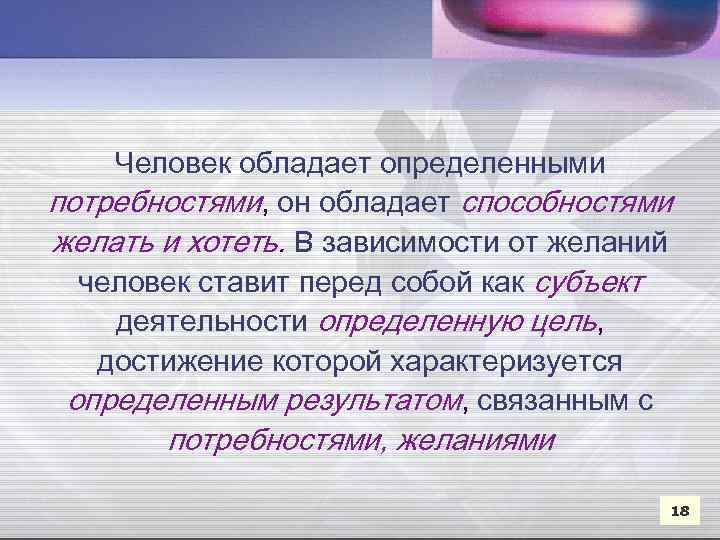 Человек обладает определенными потребностями, он обладает способностями желать и хотеть. В зависимости от желаний человек ставит перед собой как субъект деятельности определенную цель, достижение которой характеризуется определенным результатом, связанным с потребностями, желаниями

18